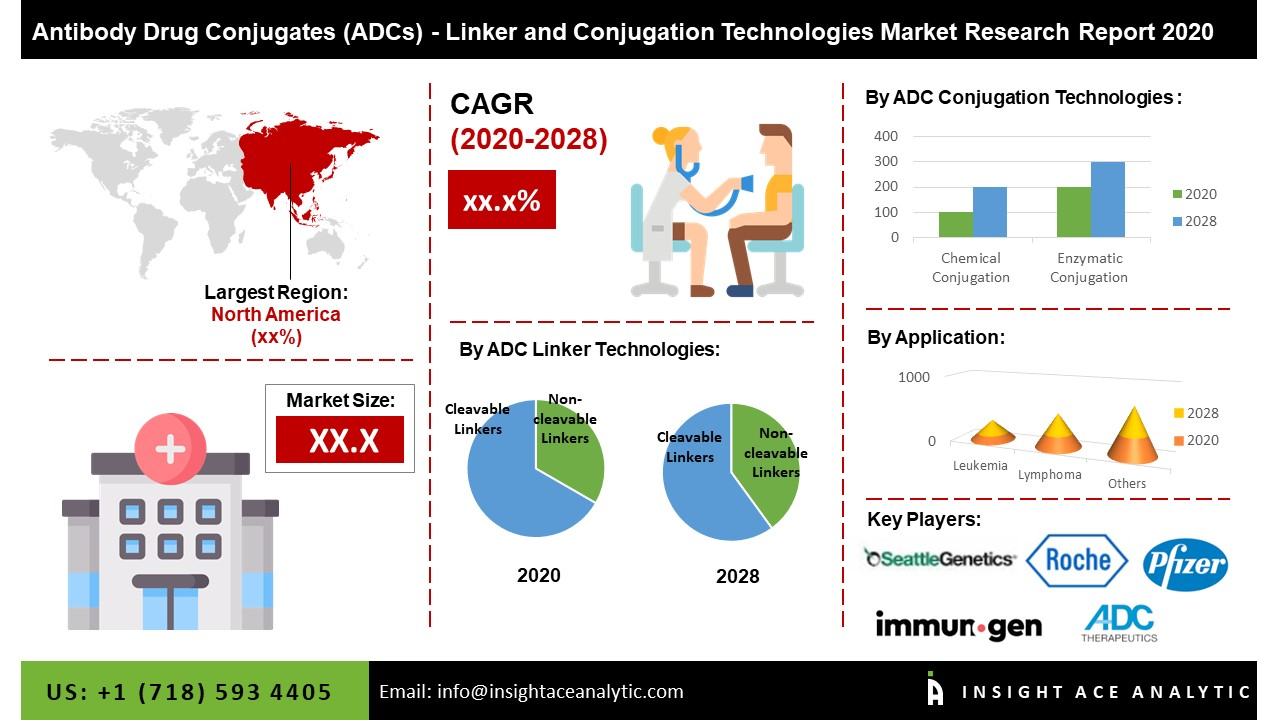 Antibody Drug Conjugates (ADCs) - Linker and Conjugation Technologies Market Research Report 2020

Largest Region:
North America
(xx%)

Market Size:
XX.X

CAGR
(2020-2028)
xx.x%

By ADC Linker Technologies:

Cleavable Linkers
Non-cleavable Linkers
2020

Cleavable Linkers
Non-cleavable Linkers
2028

By ADC Conjugation Technologies :

400
300
200
100
0
Chemical Conjugation
Enzymatic Conjugation
2020
2028

By Application:

1000
0
Leukemia
Lymphoma
Others
2028
2020

Key Players:

SeattleGenetics
Roche
Pfizer
immunogen
ADC THERAPEUTICS

US: +1 (718) 593 4405
Email: info@insightaceanalytic.com
INSIGHT ACE ANALYTIC